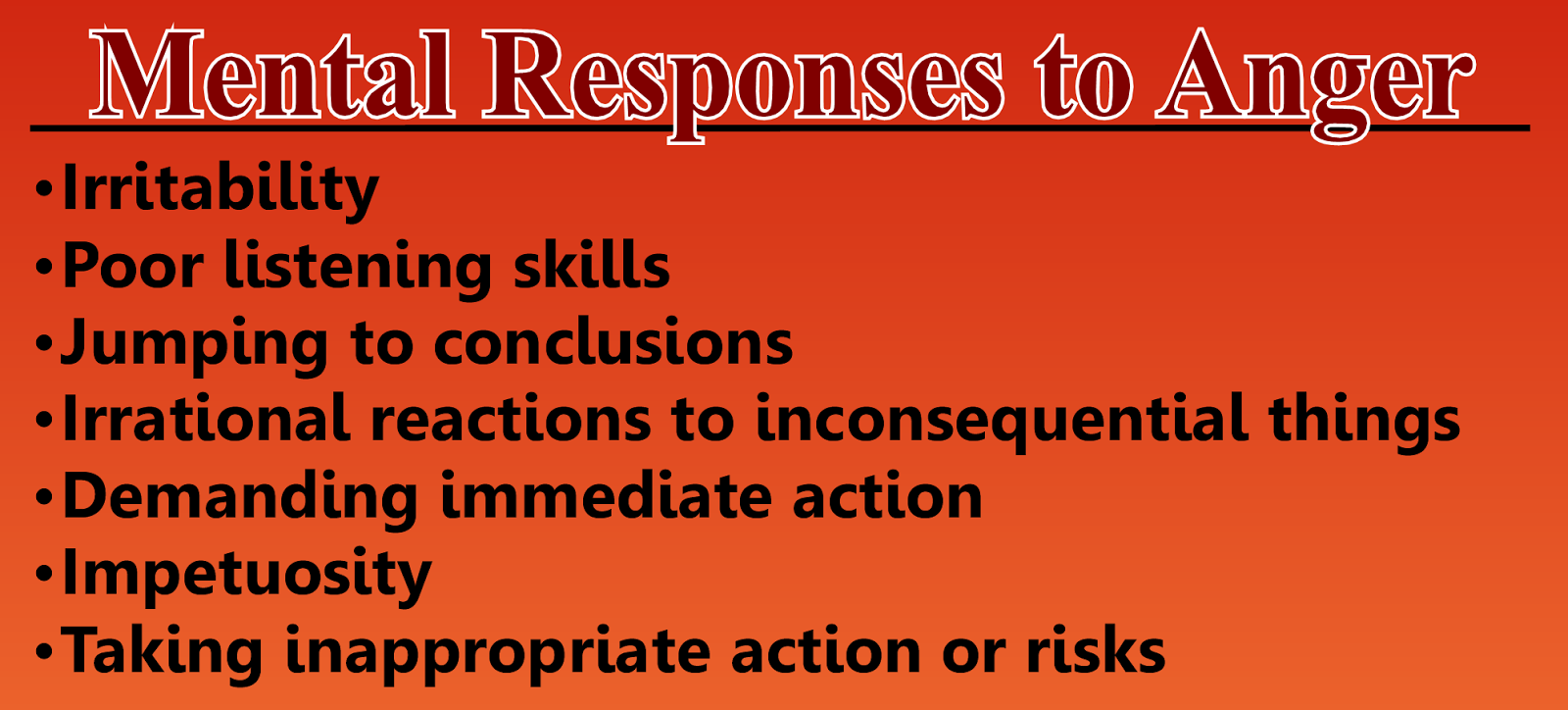 Mental Responses to Anger

•Irritability
•Poor listening skills
•Jumping to conclusions
•Irrational reactions to inconsequential things
•Demanding immediate action
•Impetuosity
•Taking inappropriate action or risks